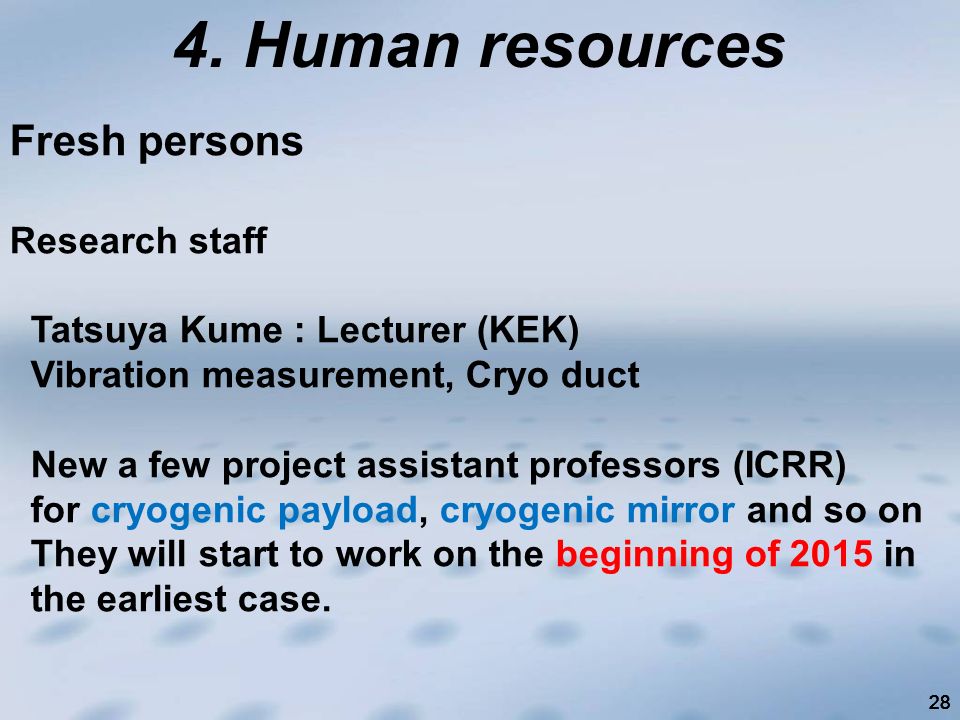 4. Human resources

Fresh persons

Research staff

Tatsuya Kume : Lecturer (KEK)
Vibration measurement, Cryo duct

New a few project assistant professors (ICRR) for cryogenic payload, cryogenic mirror and so on They will start to work on the beginning of 2015 in the earliest case.

28